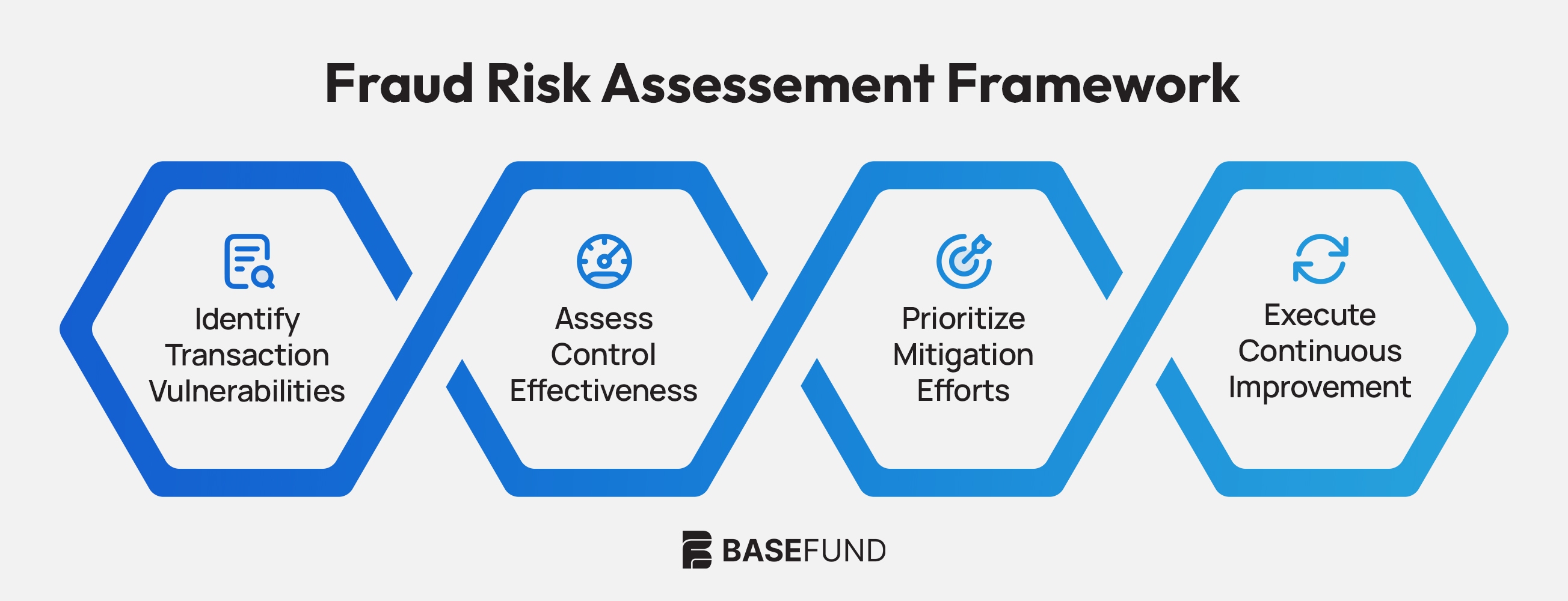 Fraud Risk Assessement Framework

Identify Transaction Vulnerabilities

Assess Control Effectiveness

Prioritize Mitigation Efforts

Execute Continuous Improvement

BASEFUND